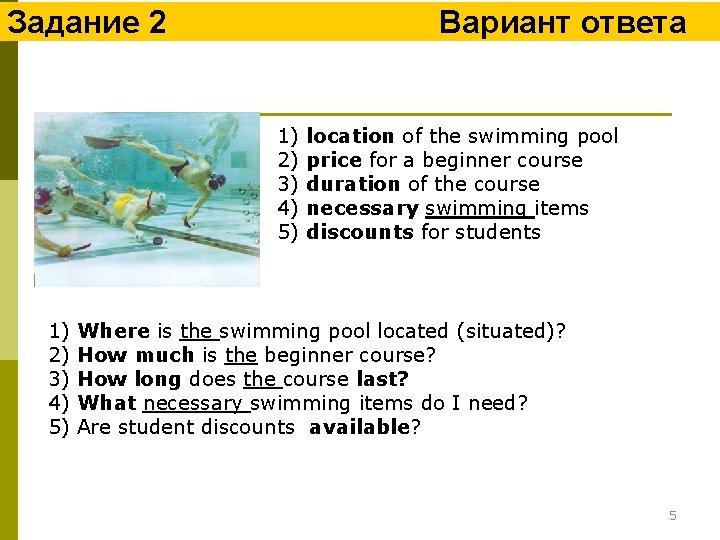 Задание 2 Вариант ответа

1) location of the swimming pool
2) price for a beginner course
3) duration of the course
4) necessary swimming items
5) discounts for students

1) Where is the swimming pool located (situated)?
2) How much is the beginner course?
3) How long does the course last?
4) What necessary swimming items do I need?
5) Are student discounts available?

5